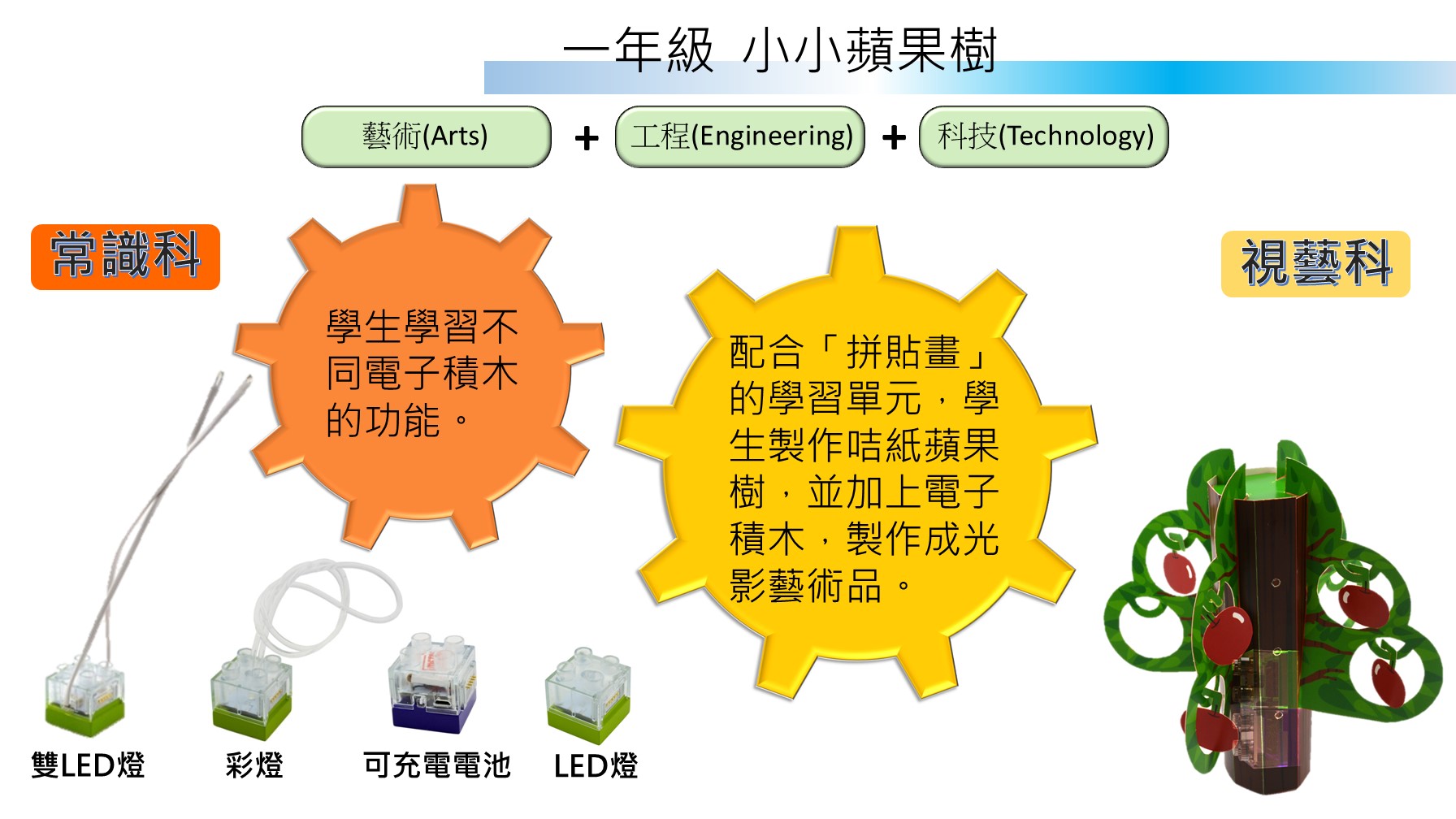 一年級 小小蘋果樹

藝術(Arts) + 工程(Engineering) + 科技(Technology)

常識科

學生學習不同電子積木的功能。

配合「拼貼畫」的學習單元，學生製作咭紙蘋果樹，並加上電子積木，製作成光影藝術品。

視藝科

雙LED燈

彩燈

可充電電池

LED燈